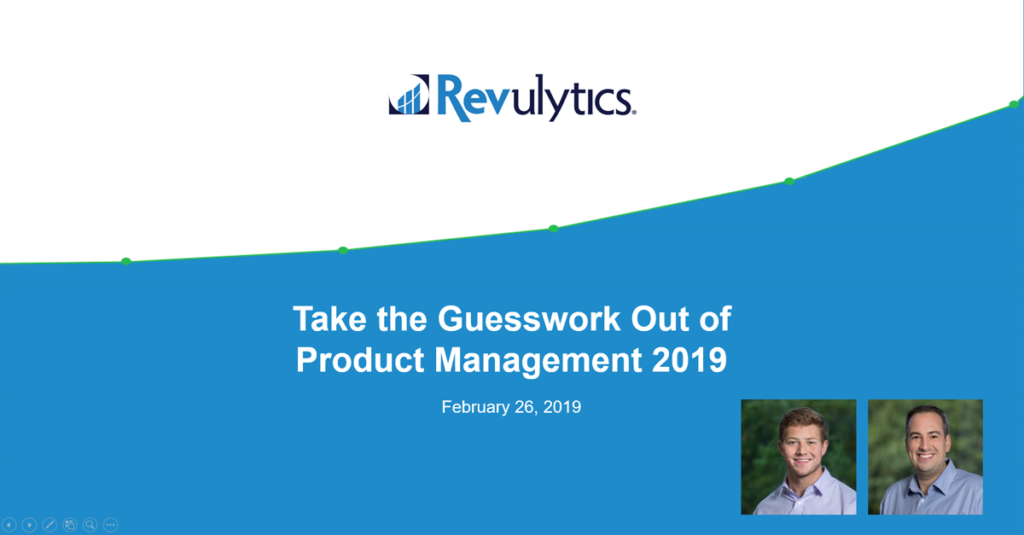 Revulytics.

Take the Guesswork Out of Product Management 2019

February 26, 2019